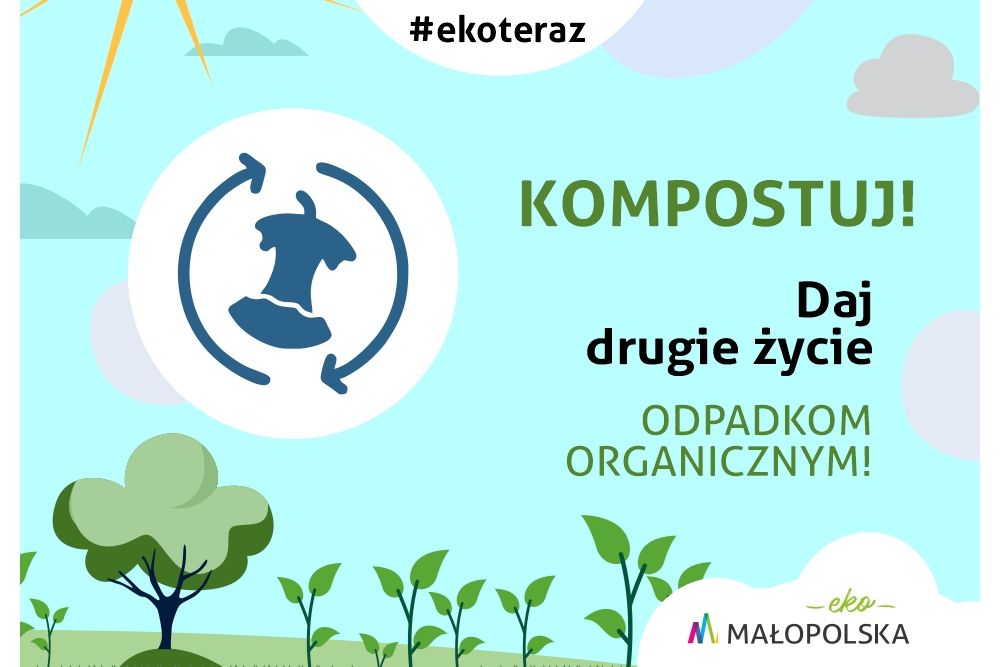 #ekoteraz

KOMPOSTUJ!

Daj drugie życie

ODPADKOM ORGANICZNYM!

eko

MAŁOPOLSKA